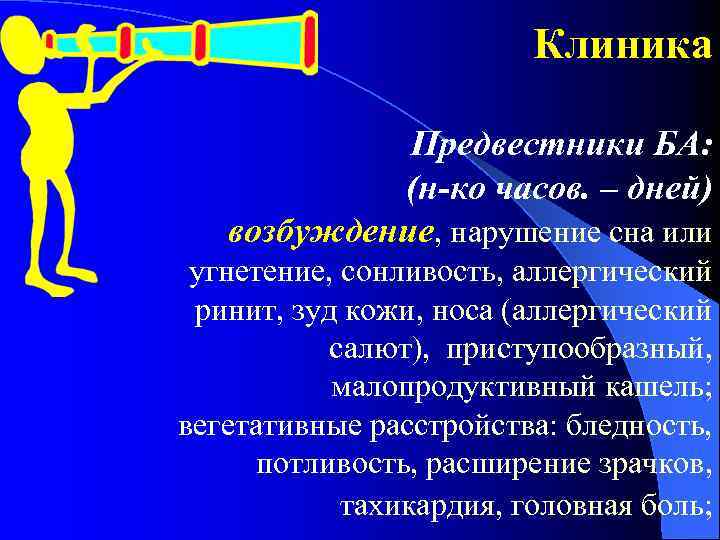 Клиника

Предвестники БА:
(н-ко часов. – дней)
возбуждение, нарушение сна или угнетение, сонливость, аллергический ринит, зуд кожи, носа (аллергический салют), приступообразный, малопродуктивный кашель; вегетативные расстройства: бледность, потливость, расширение зрачков, тахикардия, головная боль;